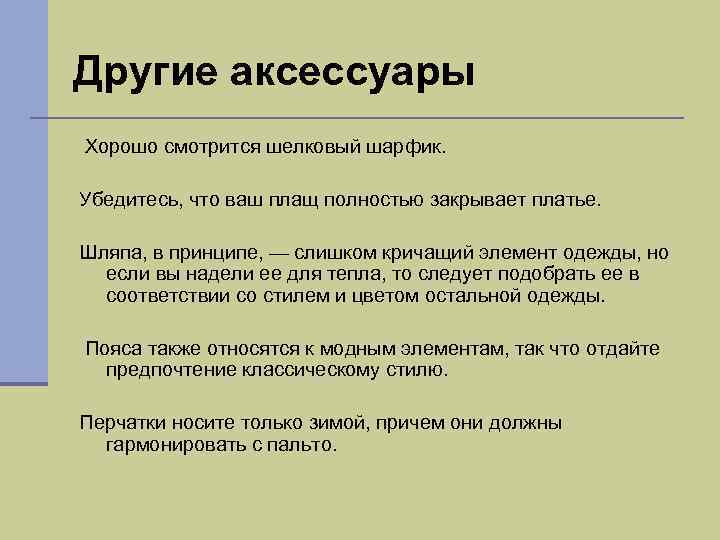 Другие аксессуары

Хорошо смотрится шелковый шарфик.

Убедитесь, что ваш плащ полностью закрывает платье.

Шляпа, в принципе, — слишком кричащий элемент одежды, но если вы надели ее для тепла, то следует подобрать ее в соответствии со стилем и цветом остальной одежды.

Пояса также относятся к модным элементам, так что отдайте предпочтение классическому стилю.

Перчатки носите только зимой, причем они должны гармонировать с пальто.